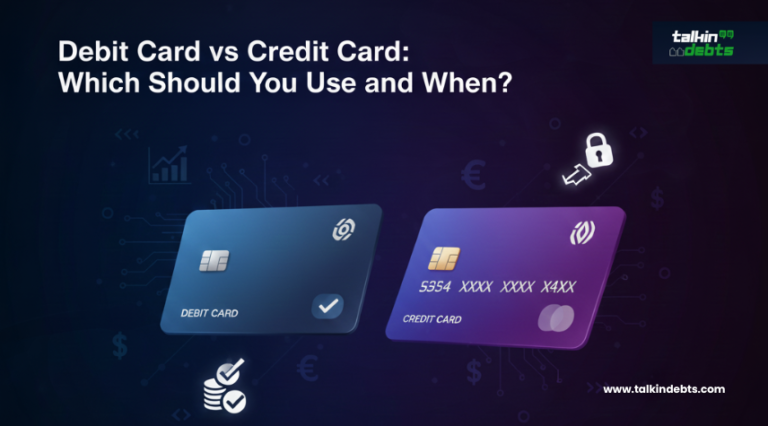 Debit Card vs Credit Card: Which Should You Use and When?

talkin debts

DEBIT CARD

5354 XXXX XXXX X4XX

CREDIT CARD

www.talkindebts.com